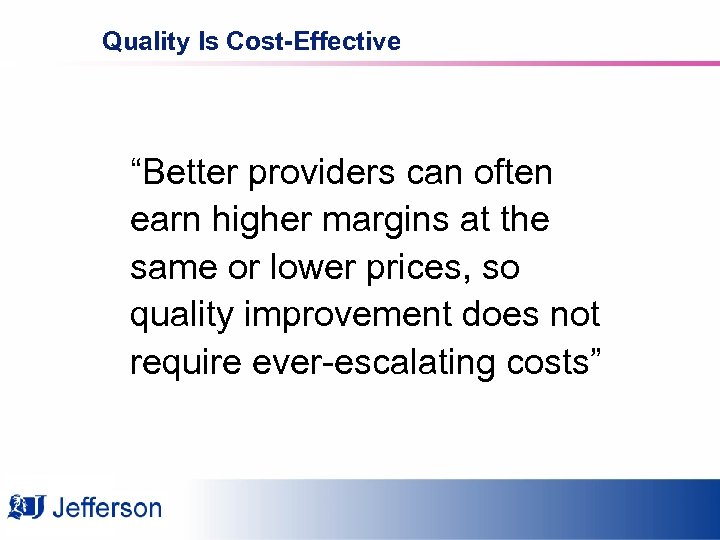 Quality Is Cost-Effective

“Better providers can often earn higher margins at the same or lower prices, so quality improvement does not require ever-escalating costs”

Jefferson